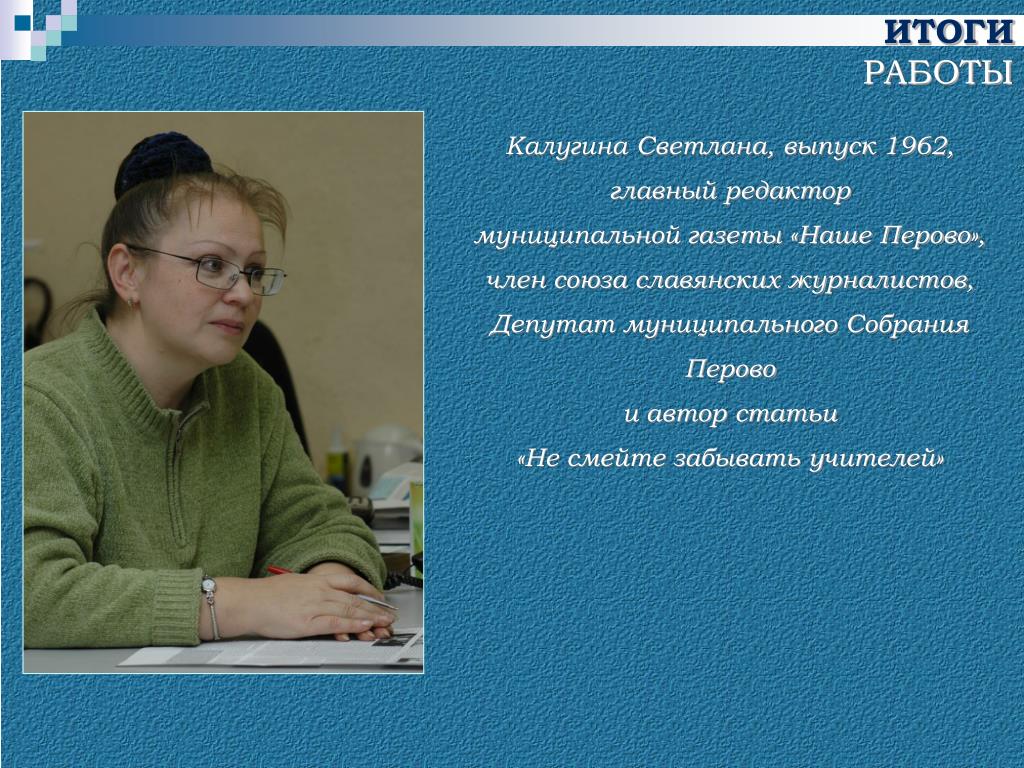 ИТОГИ
РАБОТЫ

Калугина Светлана, выпуск 1962,
главный редактор
муниципальной газеты «Наше Перово»,
член союза славянских журналистов,
Депутат муниципального Собрания
Перово
и автор статьи
«Не смейте забывать учителей»